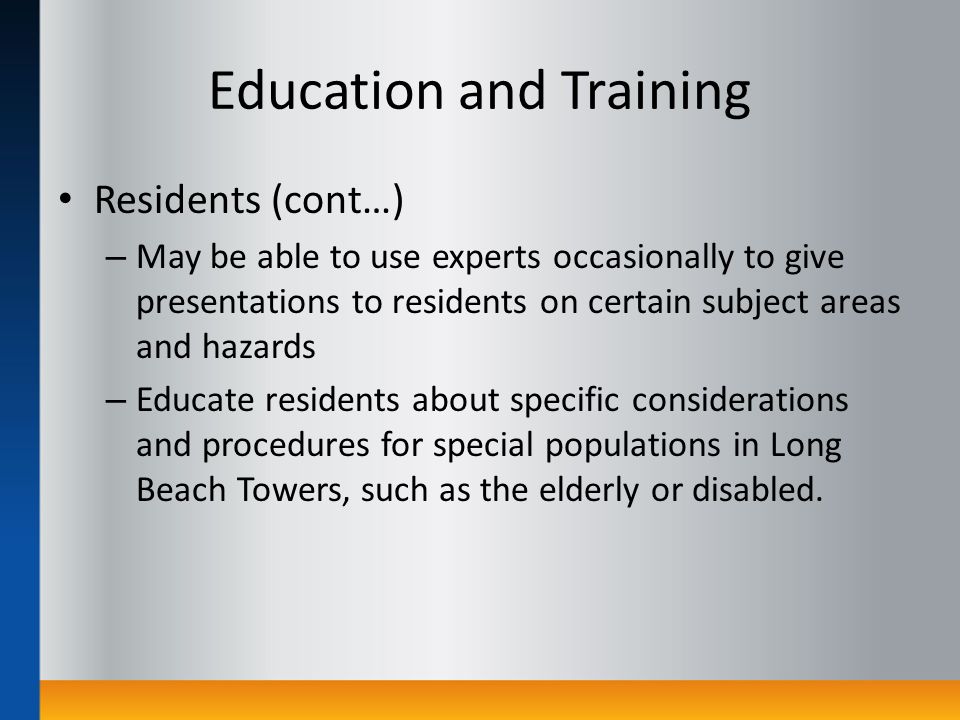 Education and Training

• Residents (cont…)
 – May be able to use experts occasionally to give presentations to residents on certain subject areas and hazards
 – Educate residents about specific considerations and procedures for special populations in Long Beach Towers, such as the elderly or disabled.